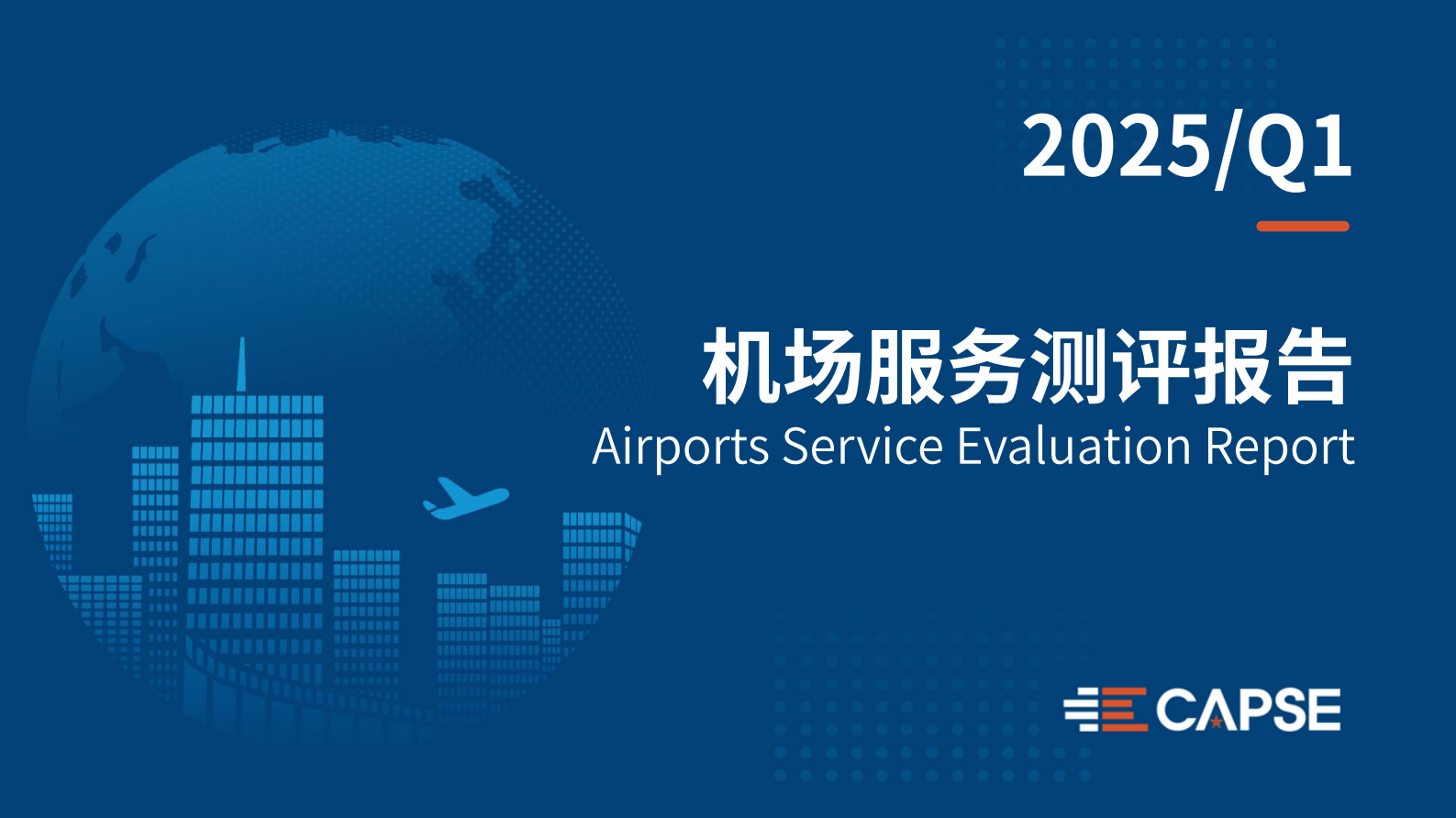 2025/Q1

机场服务测评报告
Airports Service Evaluation Report

CAPSE